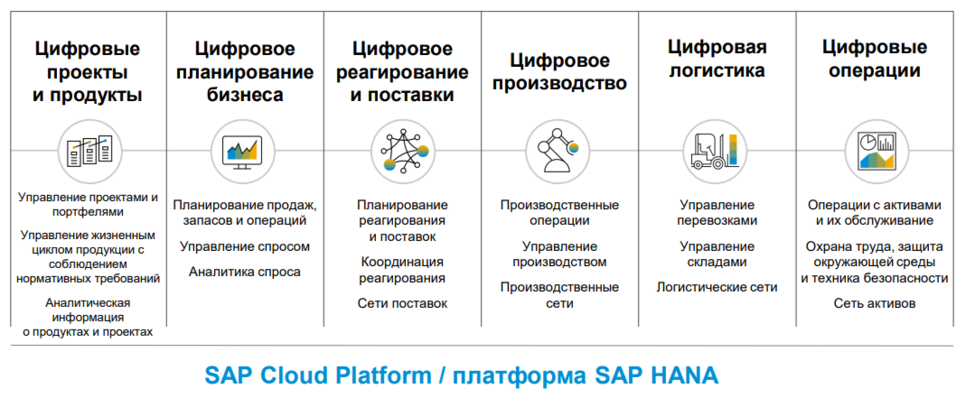 Цифровые проекты и продукты

Управление проектами и портфелями

Управление жизненным циклом продукции с соблюдением нормативных требований

Аналитическая информация о продуктах и проектах

Цифровое планирование бизнеса

Планирование продаж, запасов и операций

Управление спросом

Аналитика спроса

Цифровое реагирование и поставки

Планирование реагирования и поставок

Координация реагирования

Сети поставок

Цифровое производство

Производственные операции

Управление производством

Производственные сети

Цифровая логистика

Управление перевозками

Управление складами

Логистические сети

Цифровые операции

Операции с активами и их обслуживание

Охрана труда, защита окружающей среды и техника безопасности

Сеть активов

SAP Cloud Platform / платформа SAP HANA